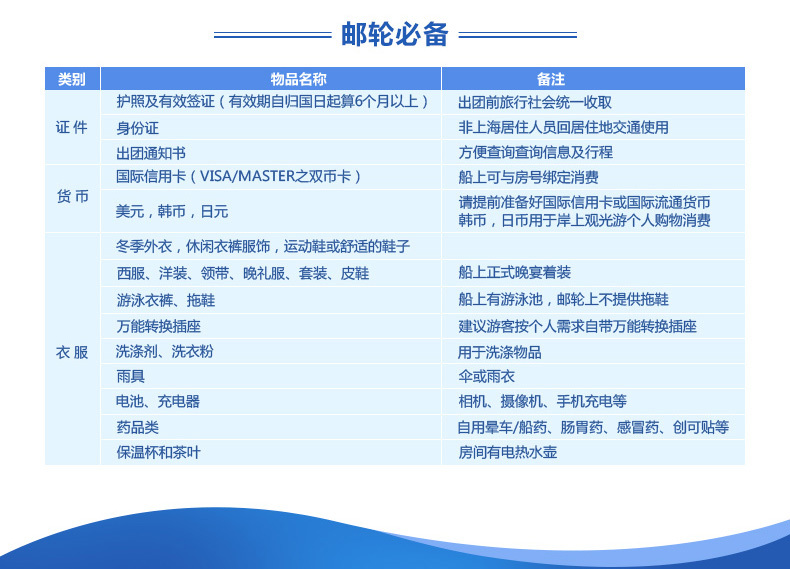 邮轮必备

| 类别 | 物品名称 | 备注 |
|---|---|---|
| 证 件 | 护照及有效签证（有效期自归国日起算6个月以上） | 出团前旅行社会统一收取 |
| | 身份证 | 非上海居住人员回居住地交通使用 |
| | 出团通知书 | 方便查询查询信息及行程 |
| 货 币 | 国际信用卡（VISA/MASTER之双币卡） | 船上可与房号绑定消费 |
| | 美元，韩币，日元 | 请提前准备好国际信用卡或国际流通货币 韩币，日币用于岸上观光游个人购物消费 |
| 衣 服 | 冬季外衣，休闲衣裤服饰，运动鞋或舒适的鞋子 | |
| | 西服、洋装、领带、晚礼服、套装、皮鞋 | 船上正式晚宴着装 |
| | 游泳衣裤、拖鞋 | 船上有游泳池，邮轮上不提供拖鞋 |
| | 万能转换插座 | 建议游客按个人需求自带万能转换插座 |
| | 洗涤剂、洗衣粉 | 用于洗涤物品 |
| | 雨具 | 伞或雨衣 |
| | 电池、充电器 | 相机、摄像机、手机充电等 |
| | 药品类 | 自用晕车/船药、肠胃药、感冒药、创可贴等 |
| | 保温杯和茶叶 | 房间有电热水壶 |